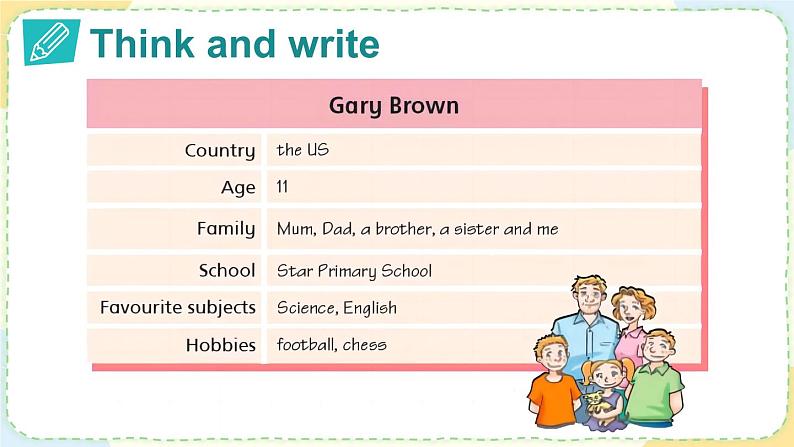 Think and write

| Gary Brown | |
|---|---|
| Country | the US |
| Age | 11 |
| Family | Mum, Dad, a brother, a sister and me |
| School | Star Primary School |
| Favourite subjects | Science, English |
| Hobbies | football, chess |